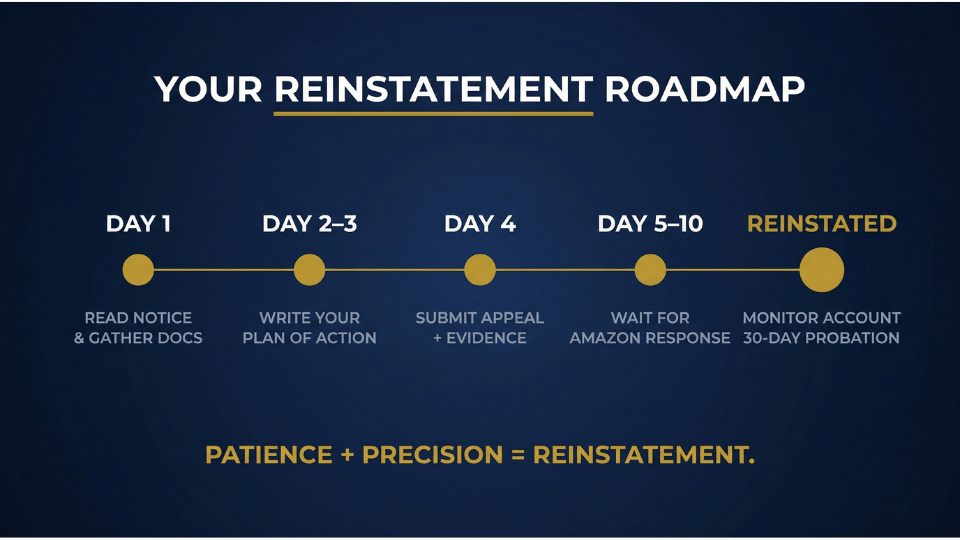 YOUR REINSTATEMENT ROADMAP

DAY 1
READ NOTICE & GATHER DOCS

DAY 2–3
WRITE YOUR PLAN OF ACTION

DAY 4
SUBMIT APPEAL + EVIDENCE

DAY 5–10
WAIT FOR AMAZON RESPONSE

REINSTATED
MONITOR ACCOUNT 30-DAY PROBATION

PATIENCE + PRECISION = REINSTATEMENT.